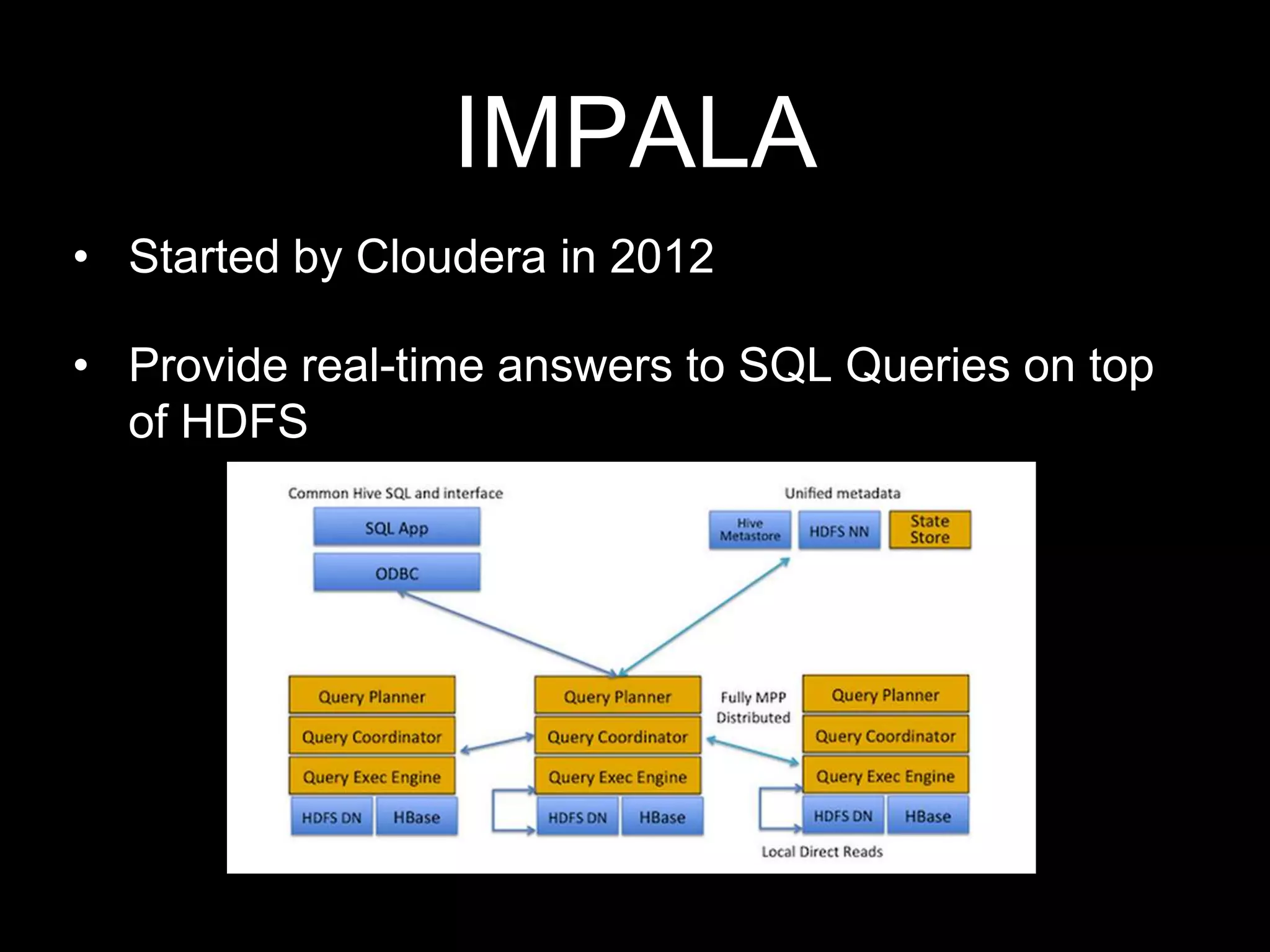 IMPALA

• Started by Cloudera in 2012

• Provide real-time answers to SQL Queries on top of HDFS

Common Hive SQL and interface

SQL App

ODBC

Unified metadata

Hive Metastore

HDFS NN

State Store

Query Planner

Query Coordinator

Query Exec Engine

HDFS DN

HBase

Query Planner

Query Coordinator

Query Exec Engine

HDFS DN

HBase

Fully MPP Distributed

Query Planner

Query Coordinator

Query Exec Engine

HDFS DN

HBase

Local Direct Reads